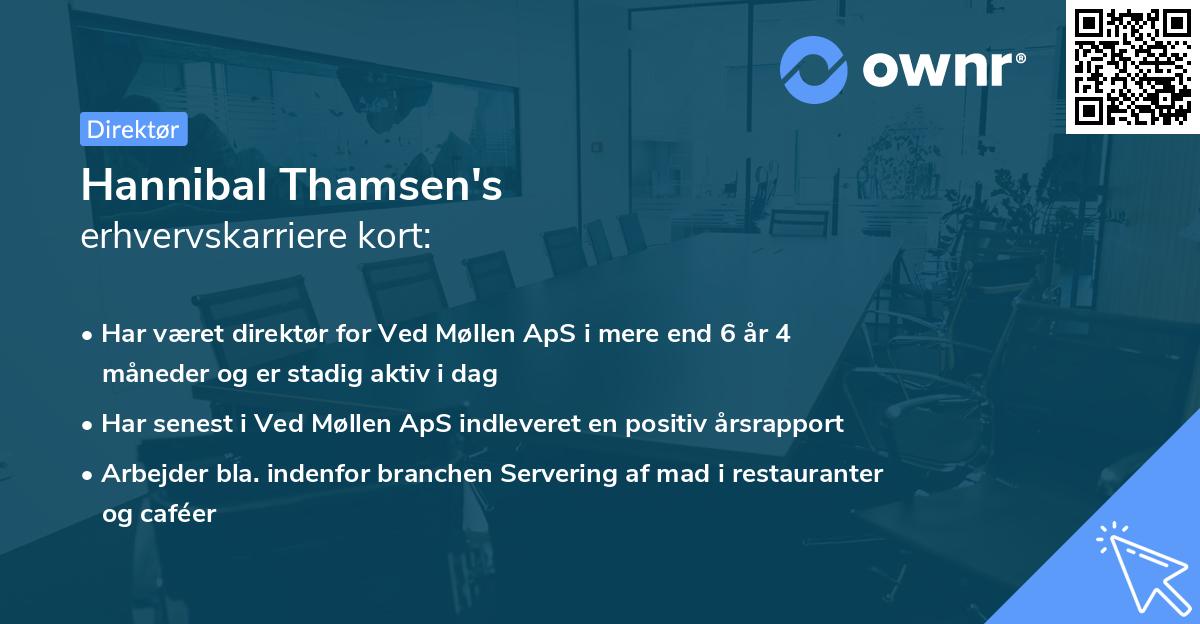 ownr®

Direktør

Hannibal Thamsen's
erhvervskarriere kort:

• Har været direktør for Ved Møllen ApS i mere end 6 år 4 måneder og er stadig aktiv i dag

• Har senest i Ved Møllen ApS indleveret en positiv årsrapport

• Arbejder bla. indenfor branchen Servering af mad i restauranter og caféer